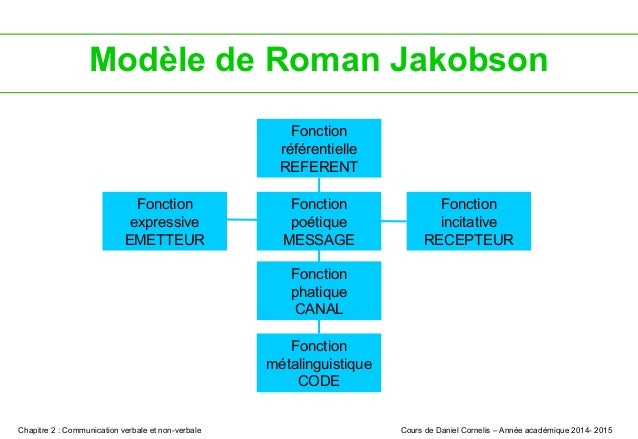 Modèle de Roman Jakobson

Fonction référentielle REFERENT

Fonction expressive EMETTEUR

Fonction poétique MESSAGE

Fonction incitative RECEPTEUR

Fonction phatique CANAL

Fonction métalinguistique CODE

Chapitre 2 : Communication verbale et non-verbale

Cours de Daniel Cornelis – Année académique 2014- 2015